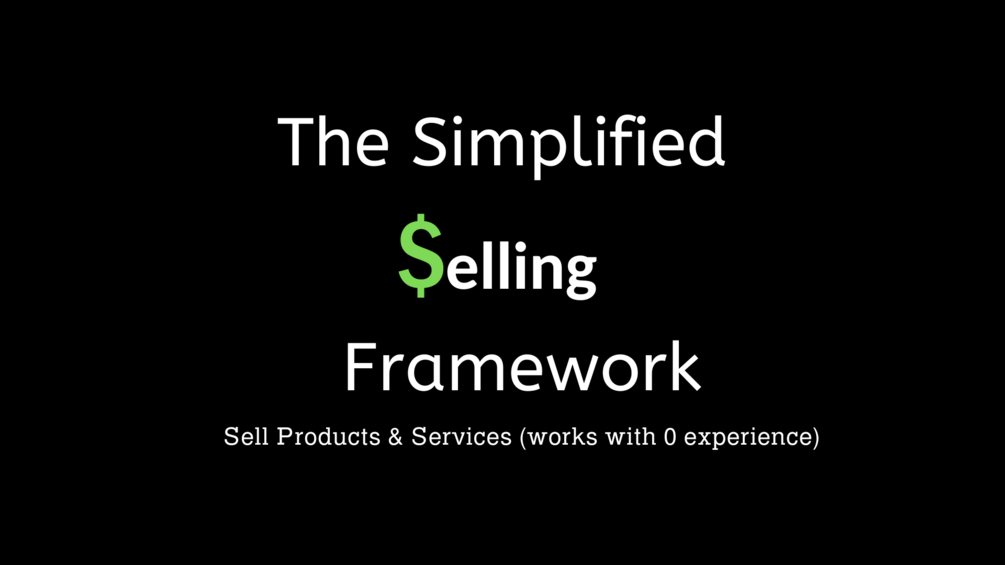 The Simplified

$elling

Framework

Sell Products & Services (works with 0 experience)